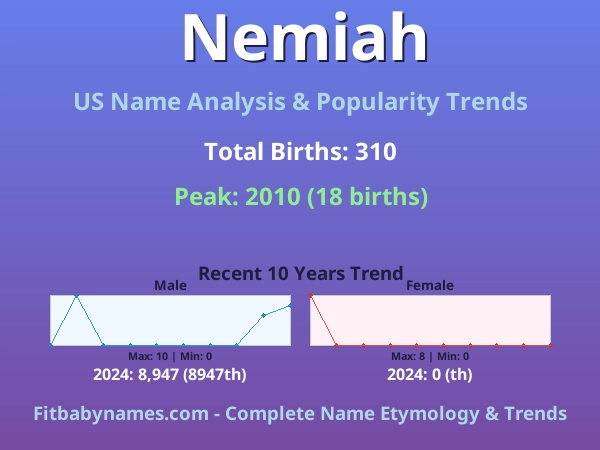 Nemiah

US Name Analysis & Popularity Trends

Total Births: 310

Peak: 2010 (18 births)

Recent 10 Years Trend

Male

Max: 10 | Min: 0

2024: 8,947 (8947th)

Female

Max: 8 | Min: 0

2024: 0 (th)

Fitbabynames.com - Complete Name Etymology & Trends